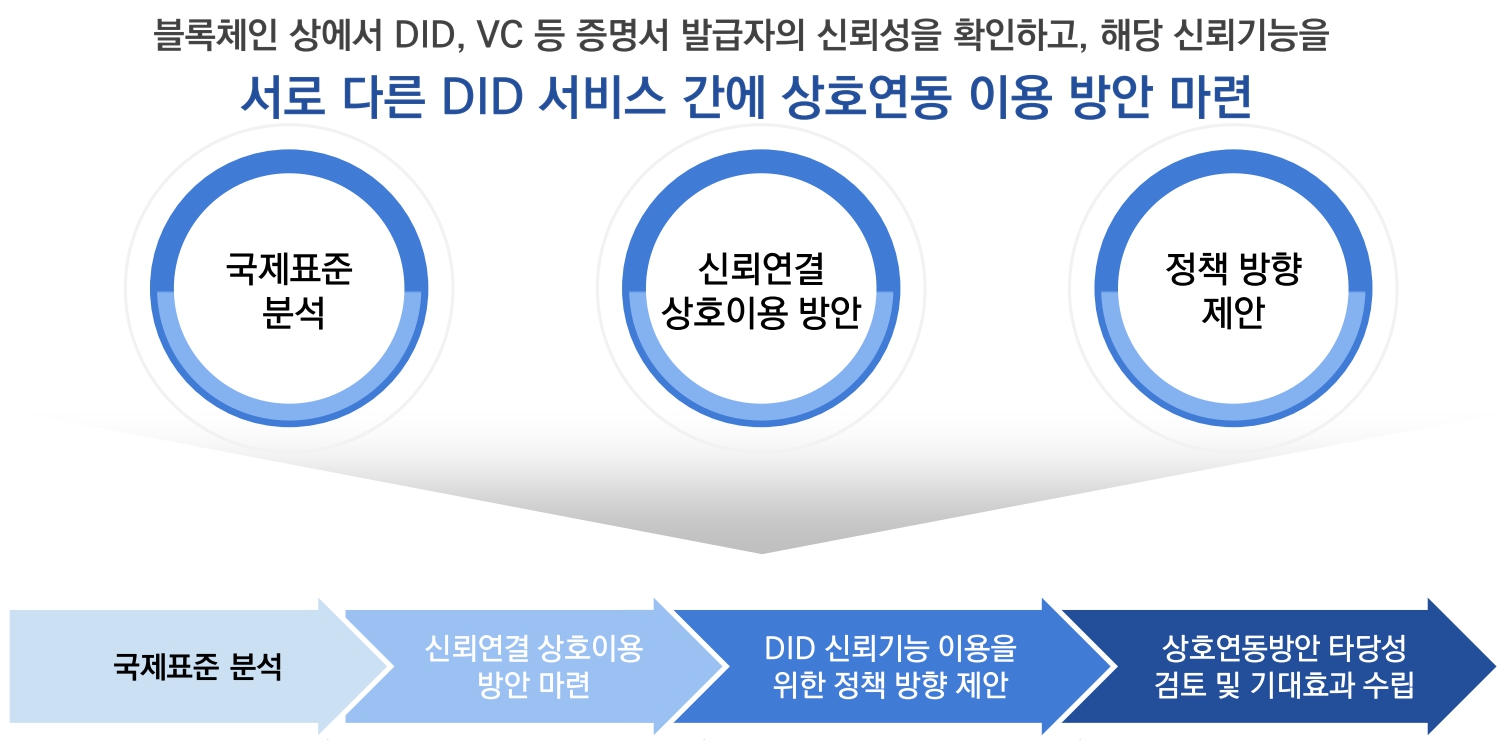 블록체인 상에서 DID, VC 등 증명서 발급자의 신뢰성을 확인하고, 해당 신뢰기능을

서로 다른 DID 서비스 간에 상호연동 이용 방안 마련

국제표준 분석

신뢰연결 상호이용 방안

정책 방향 제안

국제표준 분석

신뢰연결 상호이용 방안 마련

DID 신뢰기능 이용을 위한 정책 방향 제안

상호연동방안 타당성 검토 및 기대효과 수립